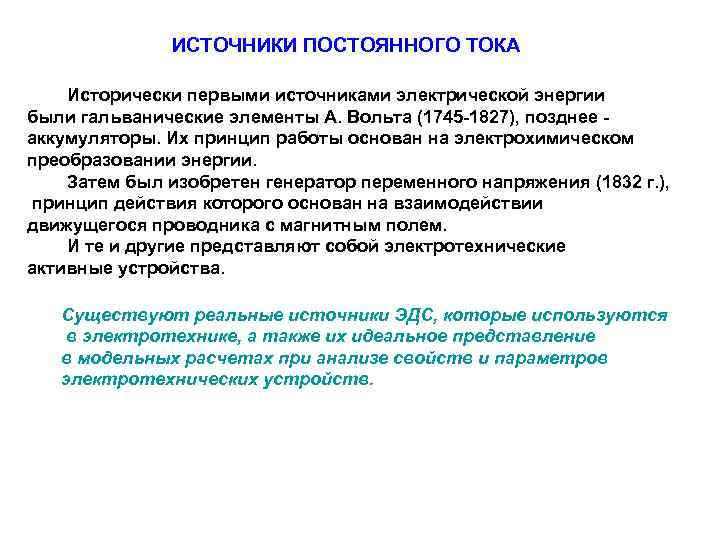 ИСТОЧНИКИ ПОСТОЯННОГО ТОКА

Исторически первыми источниками электрической энергии были гальванические элементы А. Вольта (1745-1827), позднее - аккумуляторы. Их принцип работы основан на электрохимическом преобразовании энергии.

Затем был изобретен генератор переменного напряжения (1832 г.), принцип действия которого основан на взаимодействии движущегося проводника с магнитным полем.

И те и другие представляют собой электротехнические активные устройства.

Существуют реальные источники ЭДС, которые используются в электротехнике, а также их идеальное представление в модельных расчетах при анализе свойств и параметров электротехнических устройств.